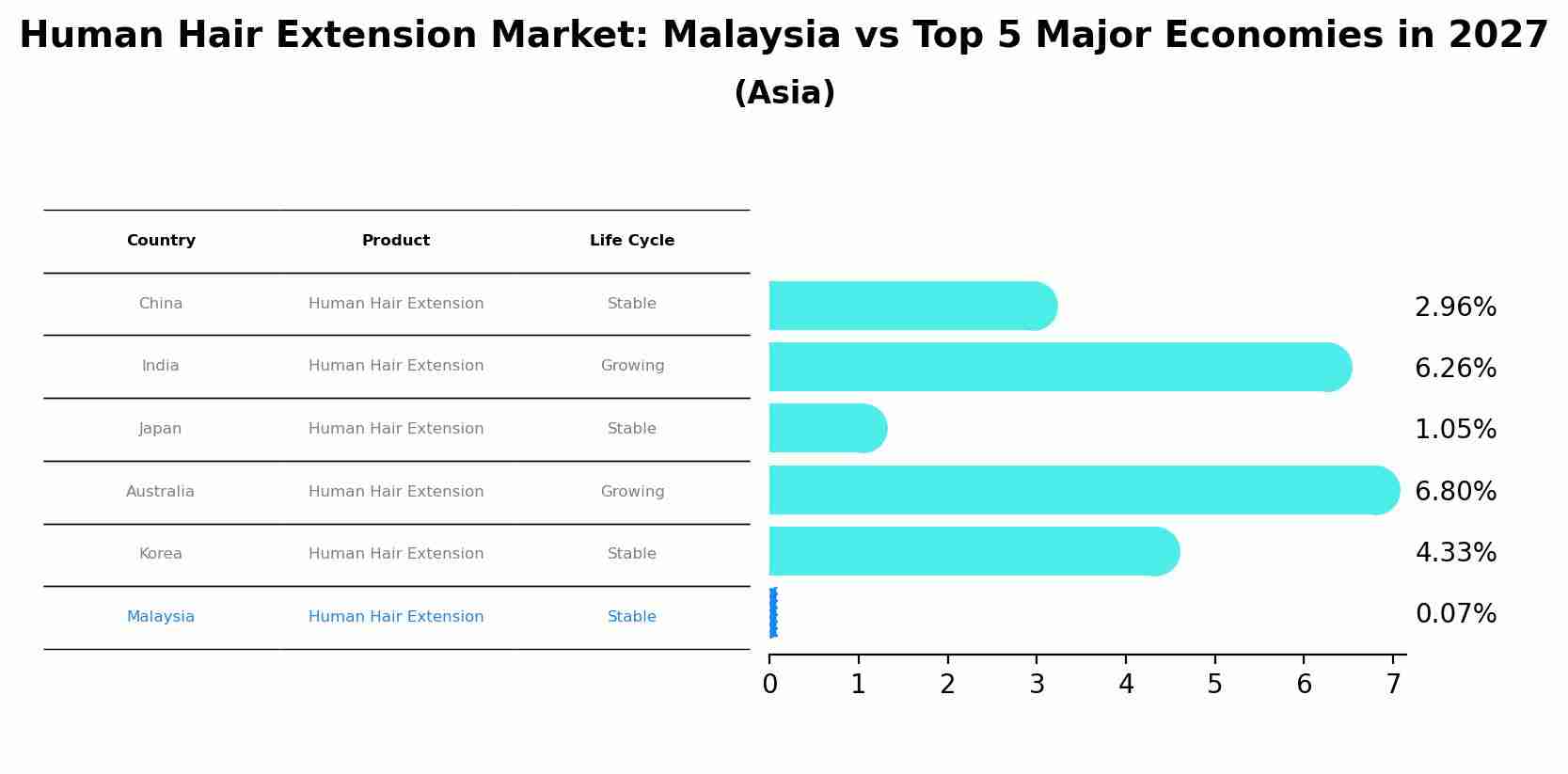 Human Hair Extension Market: Malaysia vs Top 5 Major Economies in 2027
(Asia)

| Country | Product | Life Cycle |
|---|---|---|
| China | Human Hair Extension | Stable |
| India | Human Hair Extension | Growing |
| Japan | Human Hair Extension | Stable |
| Australia | Human Hair Extension | Growing |
| Korea | Human Hair Extension | Stable |
| Malaysia | Human Hair Extension | Stable |

2.96%
6.26%
1.05%
6.80%
4.33%
0.07%

0 1 2 3 4 5 6 7